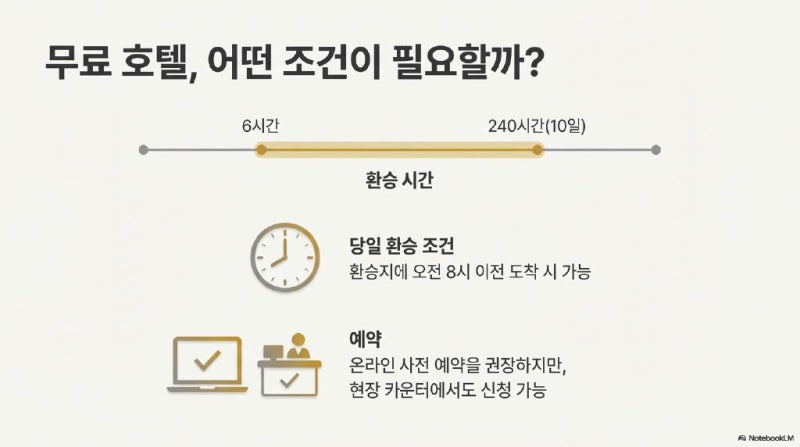 무료 호텔, 어떤 조건이 필요할까?

6시간

240시간(10일)

환승 시간

당일 환승 조건
환승지에 오전 8시 이전 도착 시 가능

예약
온라인 사전 예약을 권장하지만, 현장 카운터에서도 신청 가능

NotebookLM